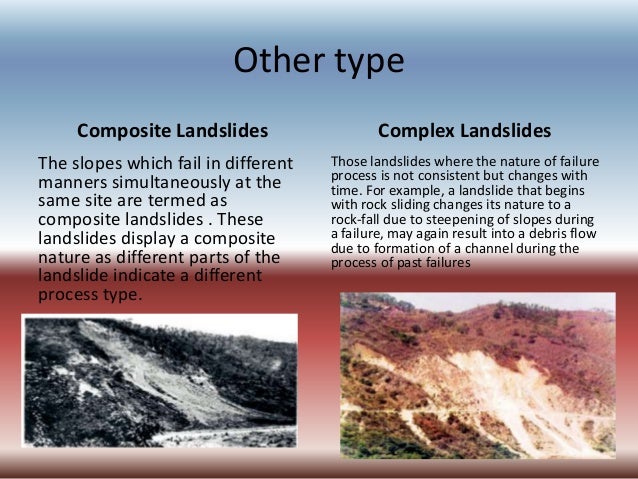 Other type

Composite Landslides

The slopes which fail in different manners simultaneously at the same site are termed as composite landslides . These landslides display a composite nature as different parts of the landslide indicate a different process type.

Complex Landslides

Those landslides where the nature of failure process is not consistent but changes with time. For example, a landslide that begins with rock sliding changes its nature to a rock-fall due to steepening of slopes during a failure, may again result into a debris flow due to formation of a channel during the process of past failures